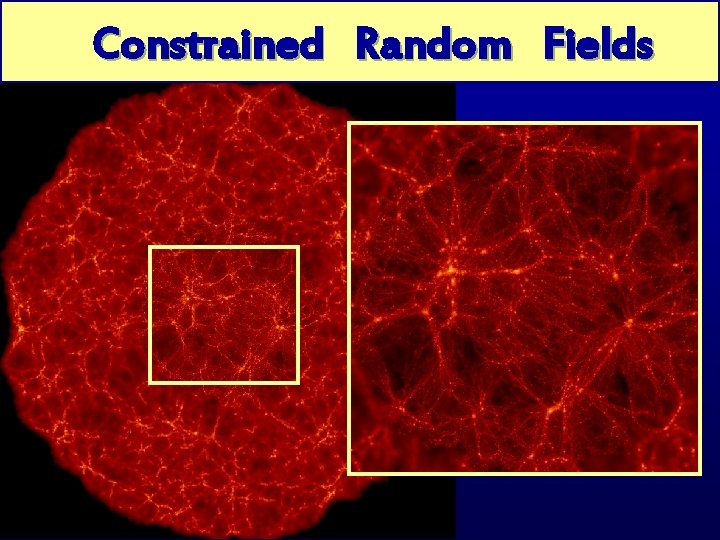 Constrained Random Fields